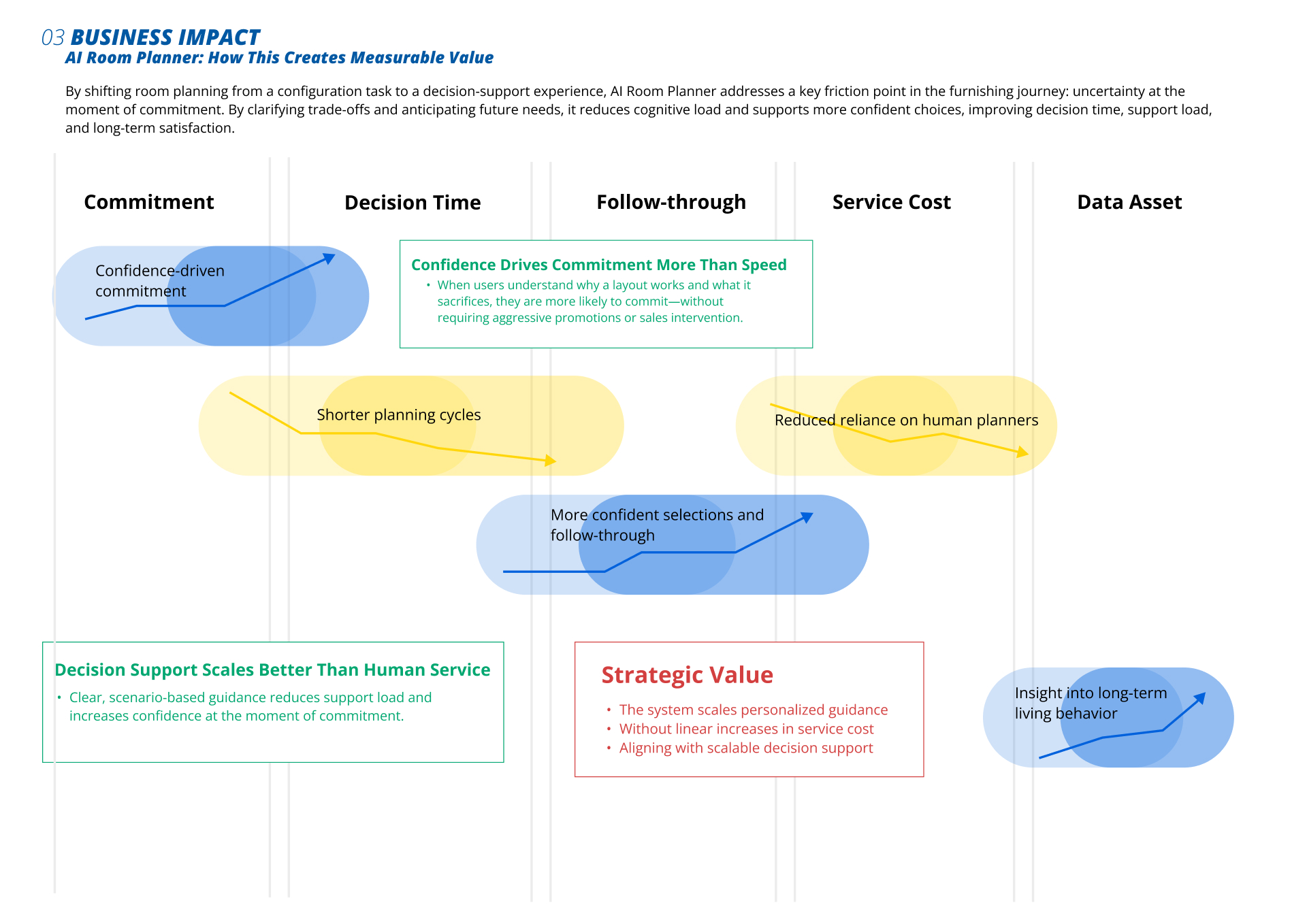 03 BUSINESS IMPACT
AI Room Planner: How This Creates Measurable Value

By shifting room planning from a configuration task to a decision-support experience, AI Room Planner addresses a key friction point in the furnishing journey: uncertainty at the moment of commitment. By clarifying trade-offs and anticipating future needs, it reduces cognitive load and supports more confident choices, improving decision time, support load, and long-term satisfaction.

Commitment

Decision Time

Follow-through

Service Cost

Data Asset

Confidence-driven commitment

Confidence Drives Commitment More Than Speed
• When users understand why a layout works and what it sacrifices, they are more likely to commit—without requiring aggressive promotions or sales intervention.

Shorter planning cycles

Reduced reliance on human planners

More confident selections and follow-through

Decision Support Scales Better Than Human Service
• Clear, scenario-based guidance reduces support load and increases confidence at the moment of commitment.

Strategic Value
• The system scales personalized guidance
• Without linear increases in service cost
• Aligning with scalable decision support

Insight into long-term living behavior